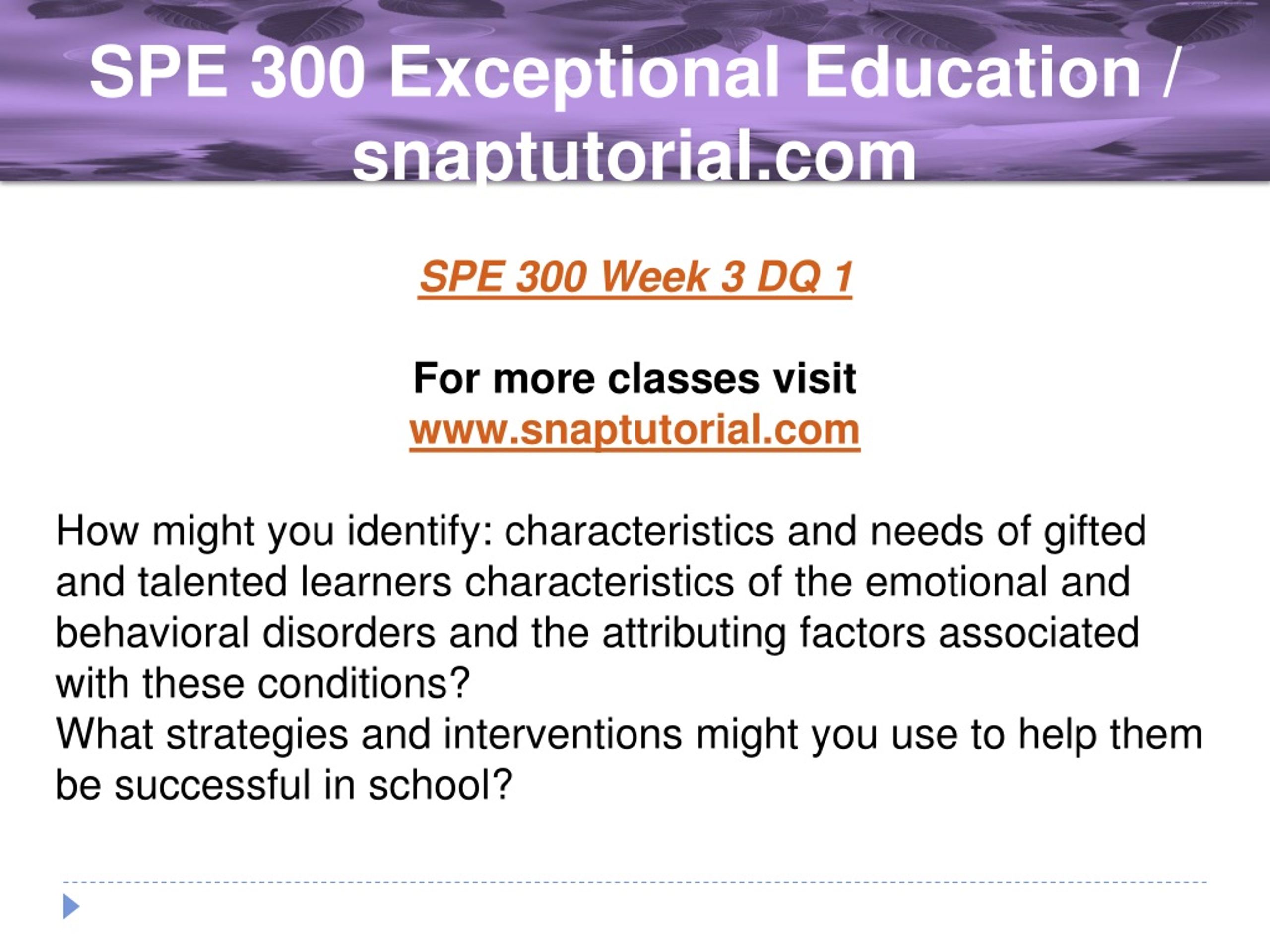 SPE 300 Exceptional Education / snaptutorial.com

SPE 300 Week 3 DQ 1

For more classes visit
www.snaptutorial.com

How might you identify: characteristics and needs of gifted and talented learners characteristics of the emotional and behavioral disorders and the attributing factors associated with these conditions?
What strategies and interventions might you use to help them be successful in school?